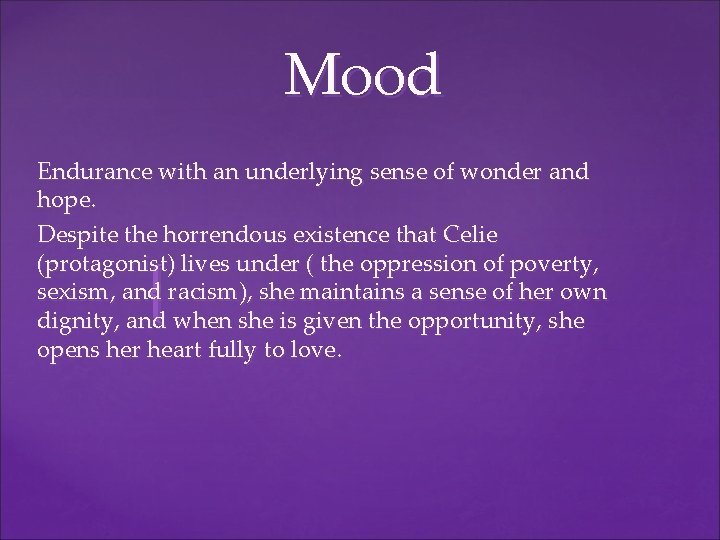 Mood

Endurance with an underlying sense of wonder and hope.

Despite the horrendous existence that Celie (protagonist) lives under ( the oppression of poverty, sexism, and racism), she maintains a sense of her own dignity, and when she is given the opportunity, she opens her heart fully to love.